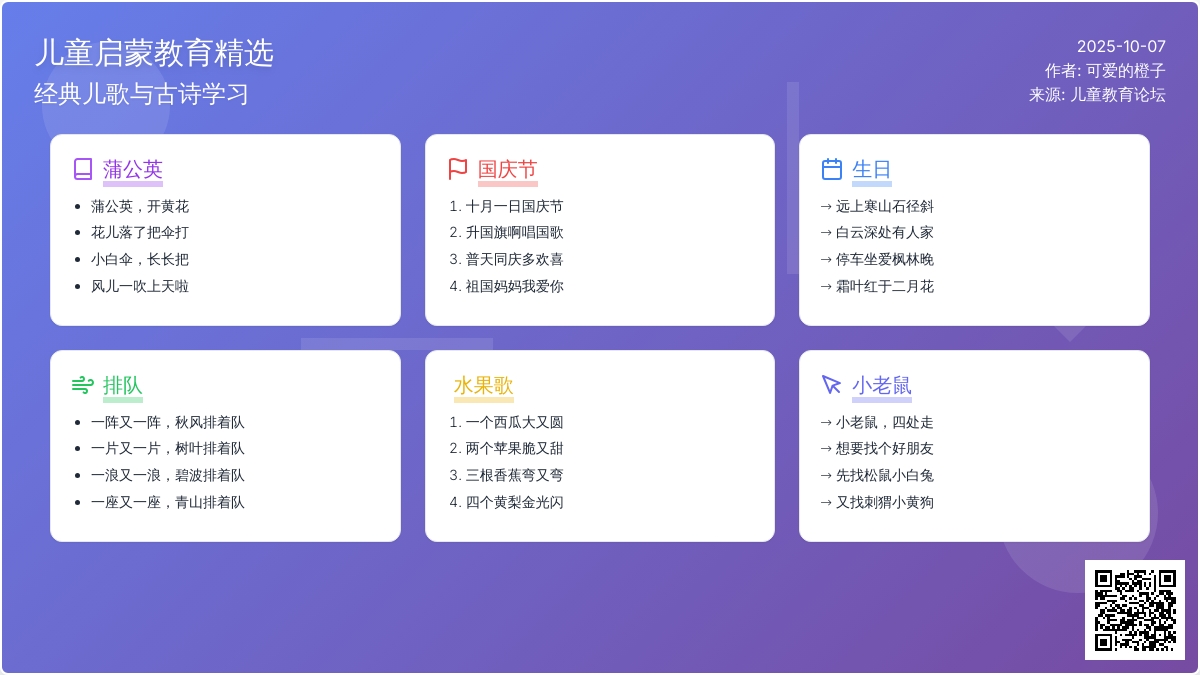 儿童启蒙教育精选
经典儿歌与古诗学习

2025-10-07
作者: 可爱的橙子
来源: 儿童教育论坛

蒲公英
- 蒲公英，开黄花
- 花儿落了把伞打
- 小白伞，长长把
- 风儿一吹上天啦

国庆节
1. 十月一日国庆节
2. 升国旗啊唱国歌
3. 普天同庆多欢喜
4. 祖国妈妈我爱你

生日
→ 远上寒山石径斜
→ 白云深处有人家
→ 停车坐爱枫林晚
→ 霜叶红于二月花

排队
- 一阵又一阵，秋风排着队
- 一片又一片，树叶排着队
- 一浪又一浪，碧波排着队
- 一座又一座，青山排着队

水果歌
1. 一个西瓜大又圆
2. 两个苹果脆又甜
3. 三根香蕉弯又弯
4. 四个黄梨金光闪

小老鼠
→ 小老鼠，四处走
→ 想要找个好朋友
→ 先找松鼠小白兔
→ 又找刺猬小黄狗